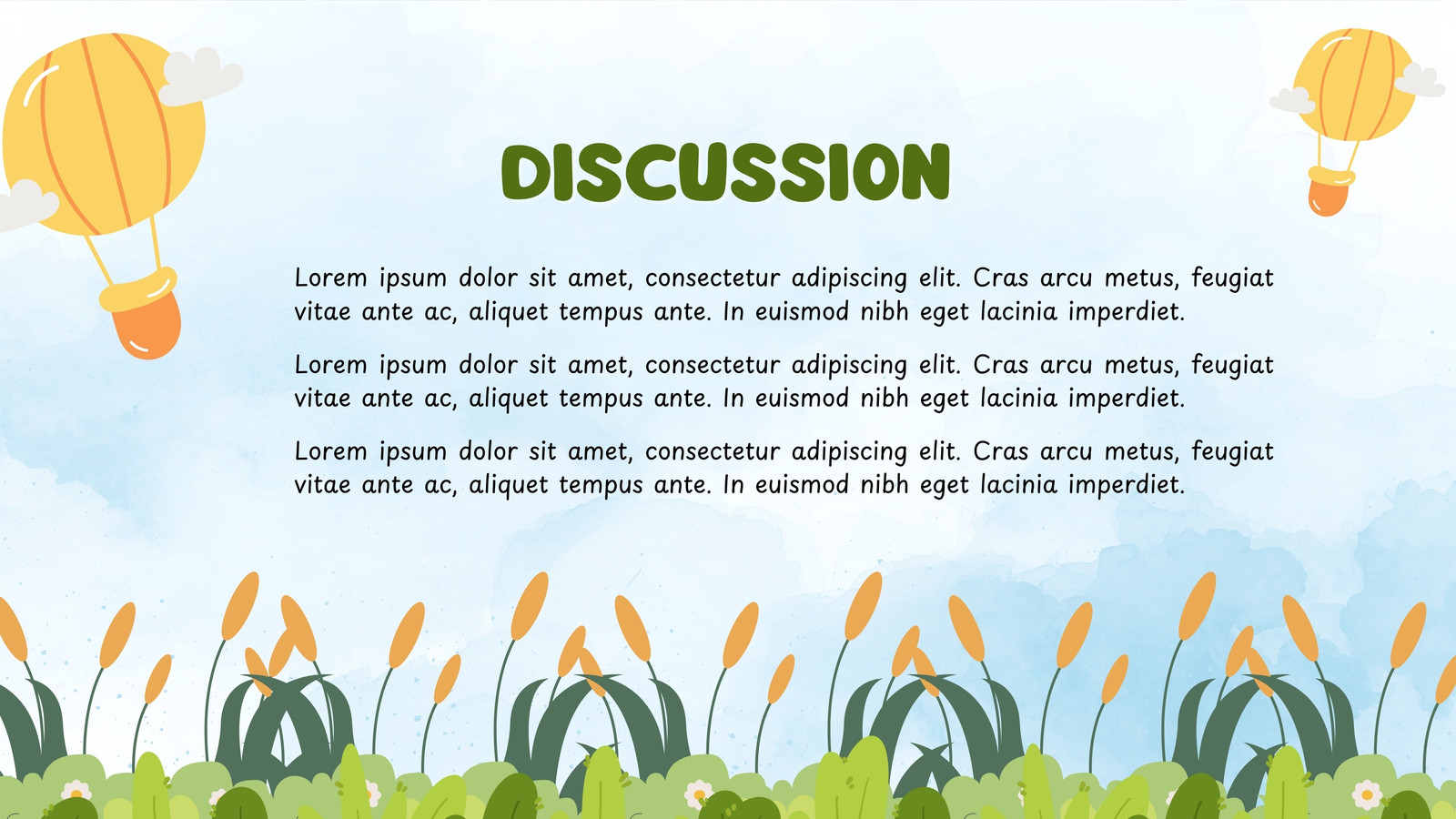 DISCUSSION

Lorem ipsum dolor sit amet, consectetur adipiscing elit. Cras arcu metus, feugiat vitae ante ac, aliquet tempus ante. In euismod nibh eget lacinia imperdiet.

Lorem ipsum dolor sit amet, consectetur adipiscing elit. Cras arcu metus, feugiat vitae ante ac, aliquet tempus ante. In euismod nibh eget lacinia imperdiet.

Lorem ipsum dolor sit amet, consectetur adipiscing elit. Cras arcu metus, feugiat vitae ante ac, aliquet tempus ante. In euismod nibh eget lacinia imperdiet.